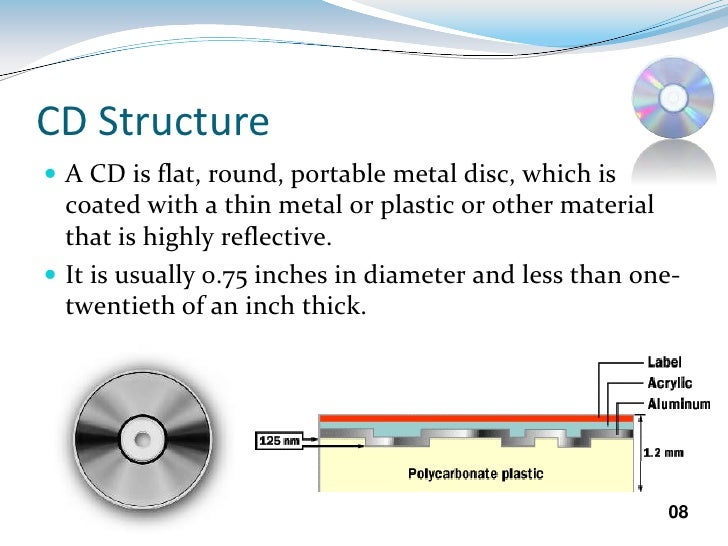 CD Structure

A CD is flat, round, portable metal disc, which is coated with a thin metal or plastic or other material that is highly reflective.

It is usually 0.75 inches in diameter and less than one-twentieth of an inch thick.

Label
Acrylic
Aluminum
125 nm
1.2 mm
Polycarbonate plastic

08